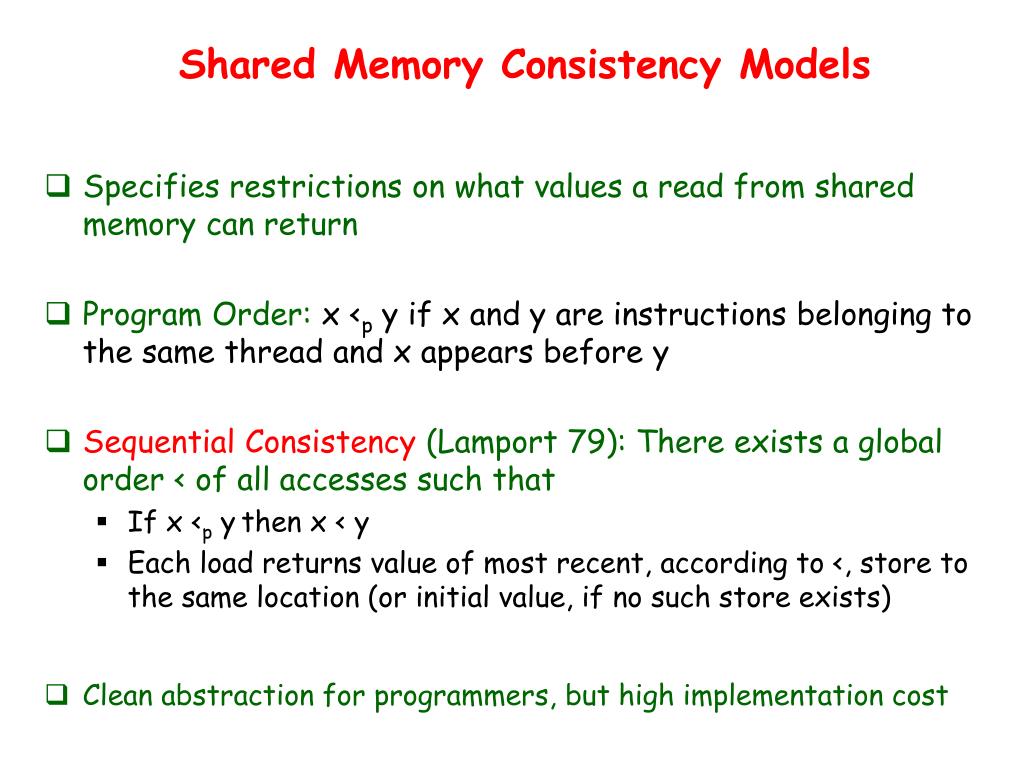 Shared Memory Consistency Models

❑ Specifies restrictions on what values a read from shared memory can return

❑ Program Order: $x <_p y$ if x and y are instructions belonging to the same thread and x appears before y

❑ Sequential Consistency (Lamport 79): There exists a global order < of all accesses such that
▪ If $x <_p y$ then $x < y$
▪ Each load returns value of most recent, according to <, store to the same location (or initial value, if no such store exists)

❑ Clean abstraction for programmers, but high implementation cost